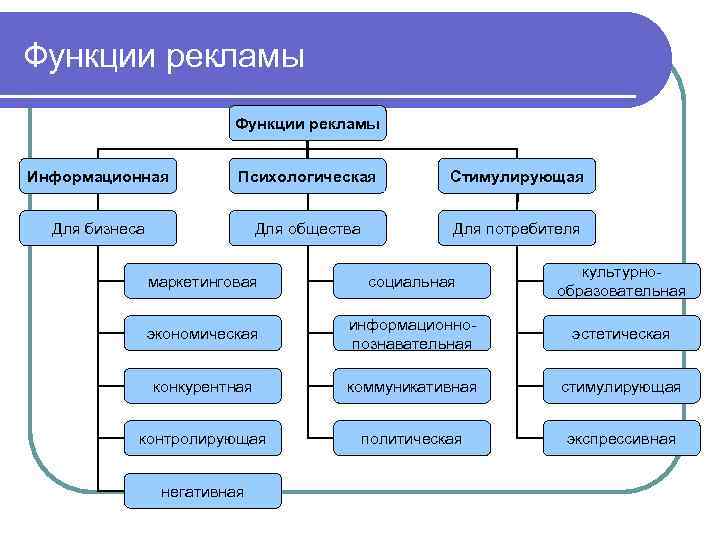 Функции рекламы

Функции рекламы

Информационная

Психологическая

Стимулирующая

Для бизнеса

Для общества

Для потребителя

маркетинговая

экономическая

конкурентная

контролирующая

негативная

социальная

информационно-познавательная

коммуникативная

политическая

культурно-образовательная

эстетическая

стимулирующая

экспрессивная